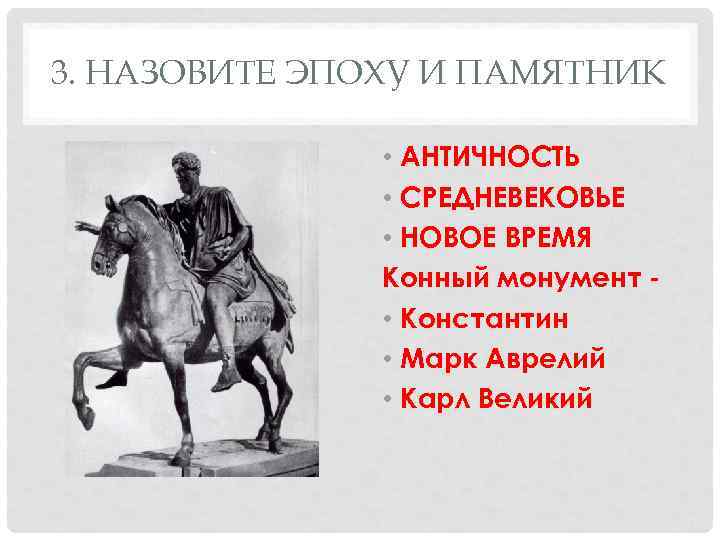 3. НАЗОВИТЕ ЭПОХУ И ПАМЯТНИК

• АНТИЧНОСТЬ
• СРЕДНЕВЕКОВЬЕ
• НОВОЕ ВРЕМЯ
Конный монумент -
• Константин
• Марк Аврелий
• Карл Великий